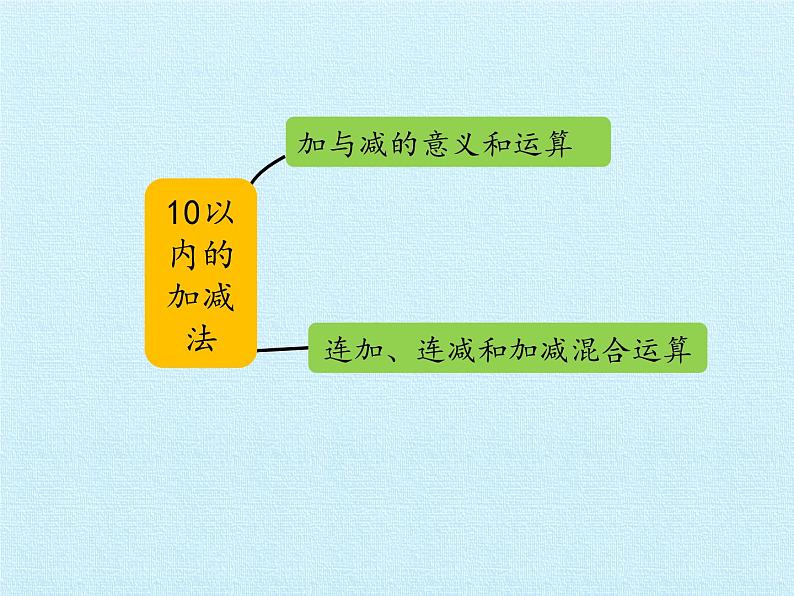 10以内的加减法

加与减的意义和运算

连加、连减和加减混合运算